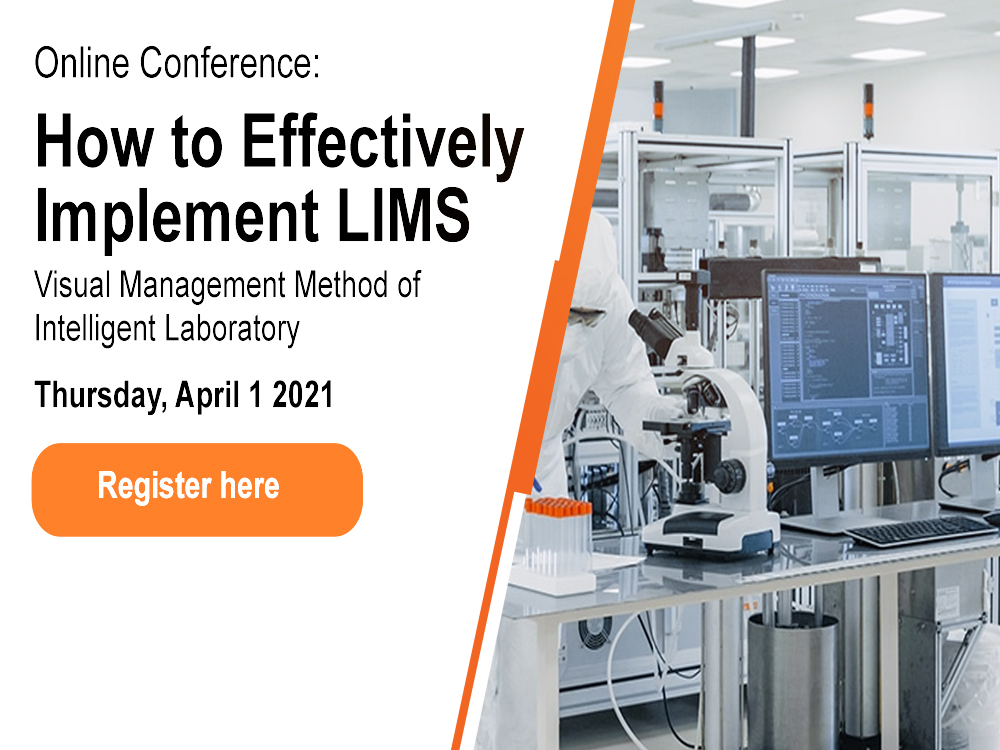 Online Conference:

How to Effectively Implement LIMS

Visual Management Method of Intelligent Laboratory

Thursday, April 1 2021

Register here